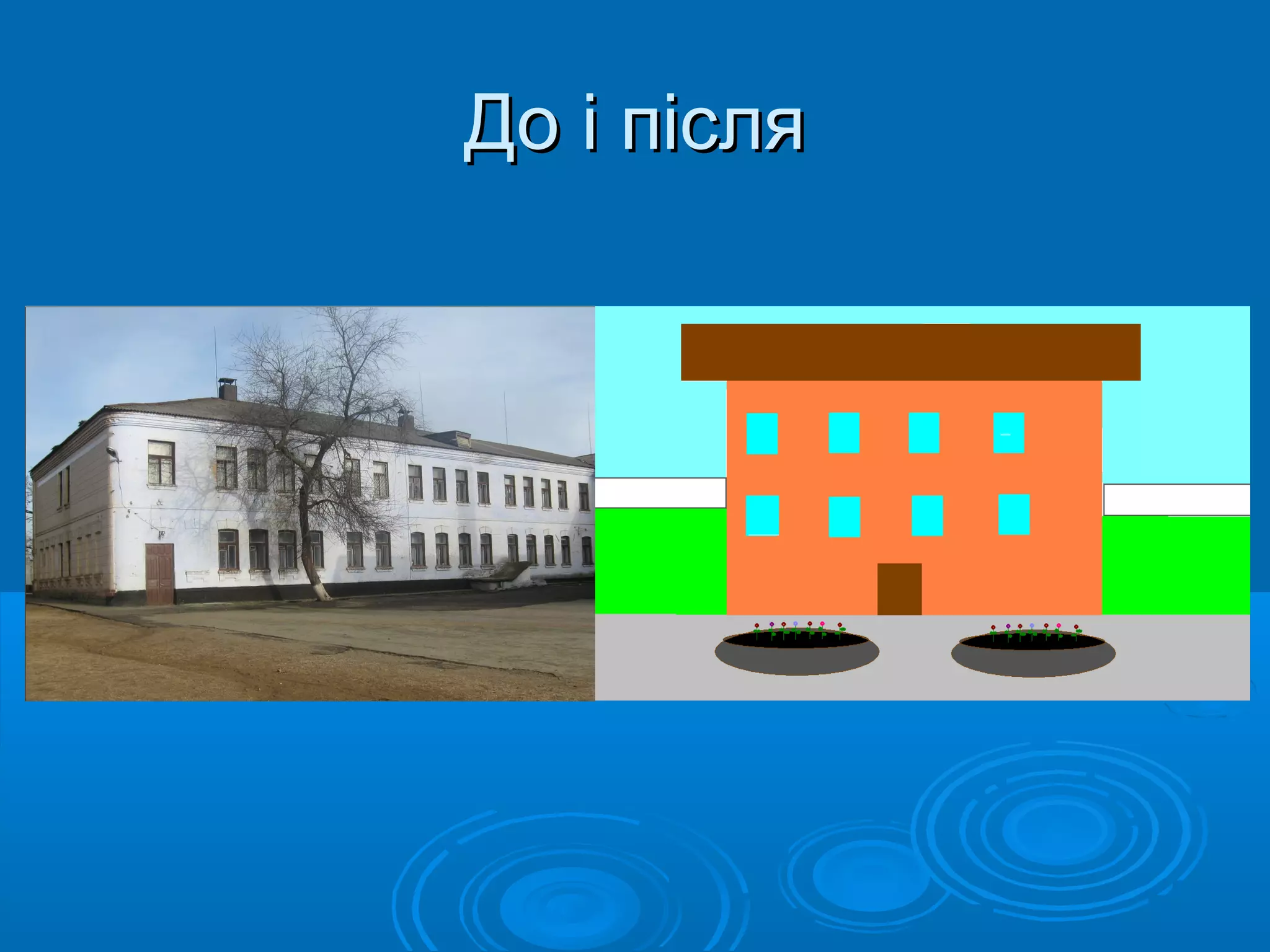 До і після